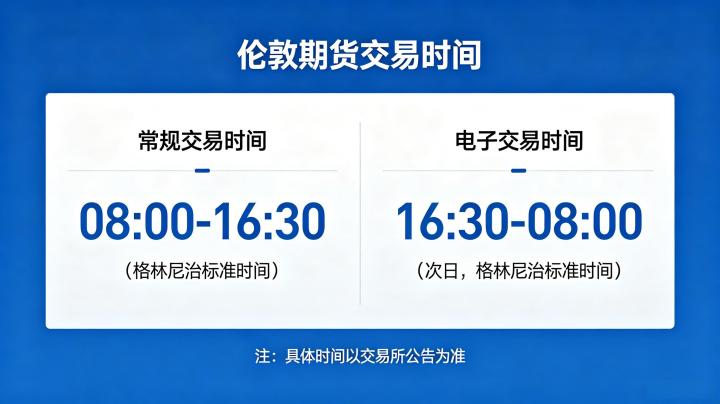 伦敦期货交易时间

常规交易时间

08:00-16:30

（格林尼治标准时间）

电子交易时间

16:30-08:00

（次日，格林尼治标准时间）

注：具体时间以交易所公告为准